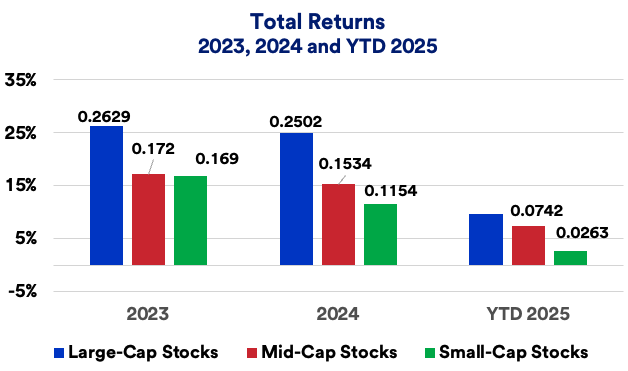 Total Returns
2023, 2024 and YTD 2025

35%
25%
15%
5%
-5%

0.2629
0.172
0.169
0.2502
0.1534
0.1154
0.0742
0.0263

2023
2024
YTD 2025

Large-Cap Stocks
Mid-Cap Stocks
Small-Cap Stocks